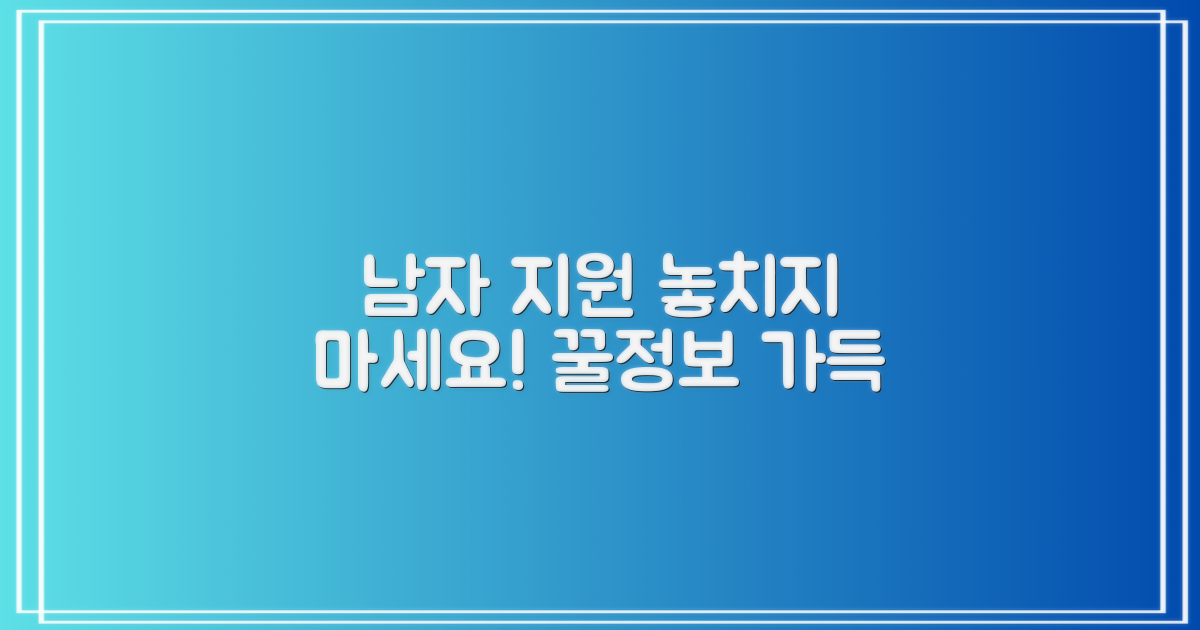 남자 지원 놓치지 마세요! 꿀정보 가득